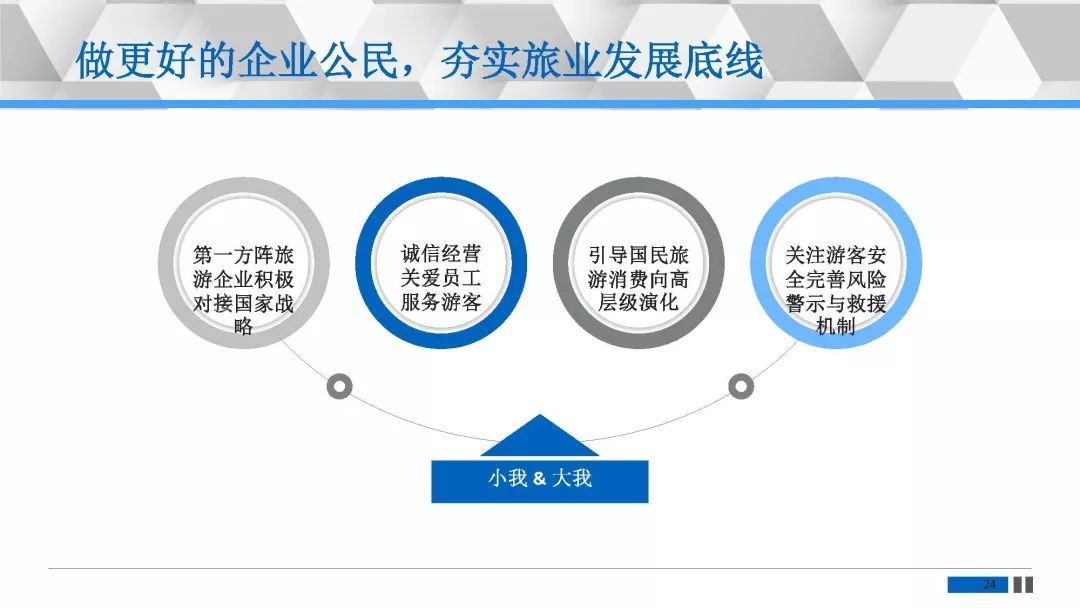 做更好的企业公民，夯实旅业发展底线

第一方阵旅游企业积极对接国家战略

诚信经营
关爱员工
服务游客

引导国民旅游消费向高层级演化

关注游客安全完善风险警示与救援机制

小我 & 大我

24